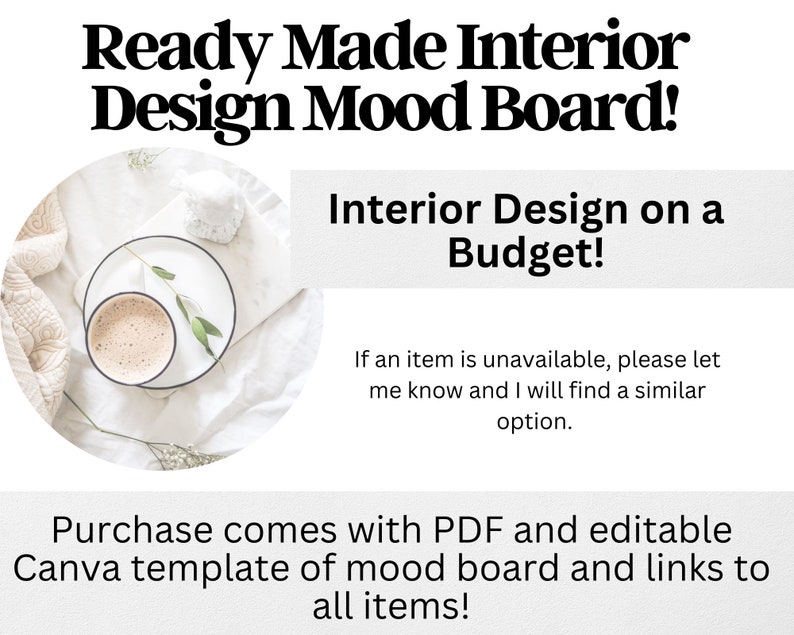 Ready Made Interior Design Mood Board!

Interior Design on a Budget!

If an item is unavailable, please let me know and I will find a similar option.

Purchase comes with PDF and editable Canva template of mood board and links to all items!